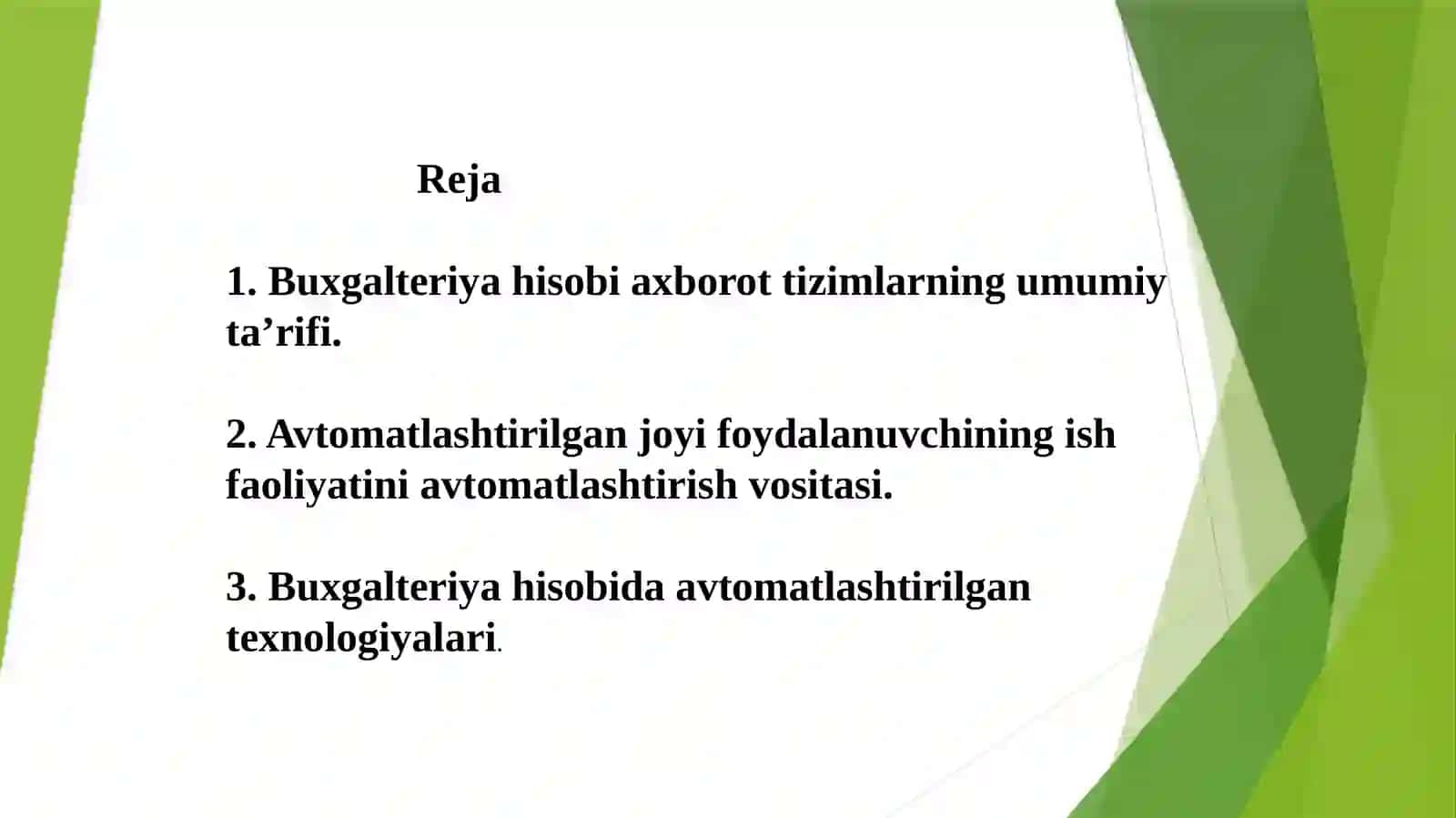 Reja

1. Buxgalteriya hisobi axborot tizimlarning umumiy ta’rifi.

2. Avtomatlashtirilgan joyi foydalanuvchining ish faoliyatini avtomatlashtirish vositasi.

3. Buxgalteriya hisobida avtomatlashtirilgan texnologiyalari.